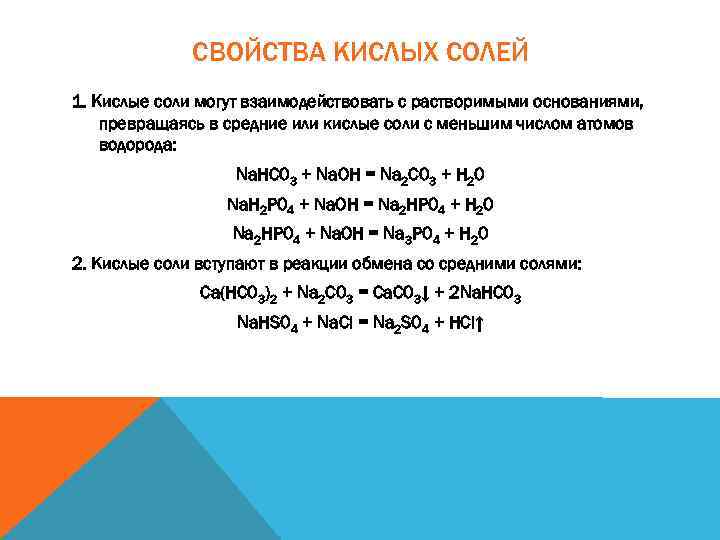 СВОЙСТВА КИСЛЫХ СОЛЕЙ

1. Кислые соли могут взаимодействовать с растворимыми основаниями, превращаясь в средние или кислые соли с меньшим числом атомов водорода:

$NaHCO_3 + NaOH = Na_2CO_3 + H_2O$

$NaH_2PO_4 + NaOH = Na_2HPO_4 + H_2O$

$Na_2HPO_4 + NaOH = Na_3PO_4 + H_2O$

2. Кислые соли вступают в реакции обмена со средними солями:

$Ca(HCO_3)_2 + Na_2CO_3 = CaCO_3\downarrow + 2NaHCO_3$

$NaHSO_4 + NaCl = Na_2SO_4 + HCl\uparrow$